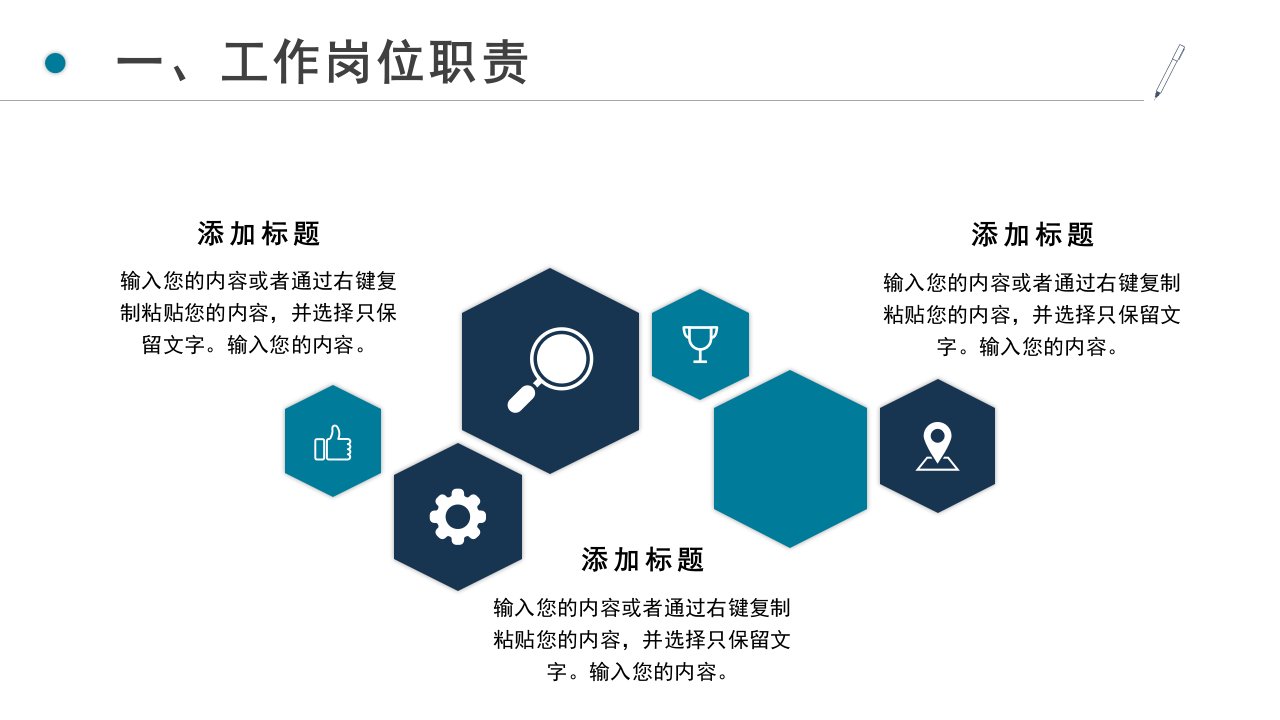 一、工作岗位职责

添加标题

输入您的内容或者通过右键复制粘贴您的内容，并选择只保留文字。输入您的内容。

添加标题

输入您的内容或者通过右键复制粘贴您的内容，并选择只保留文字。输入您的内容。

添加标题

输入您的内容或者通过右键复制粘贴您的内容，并选择只保留文字。输入您的内容。